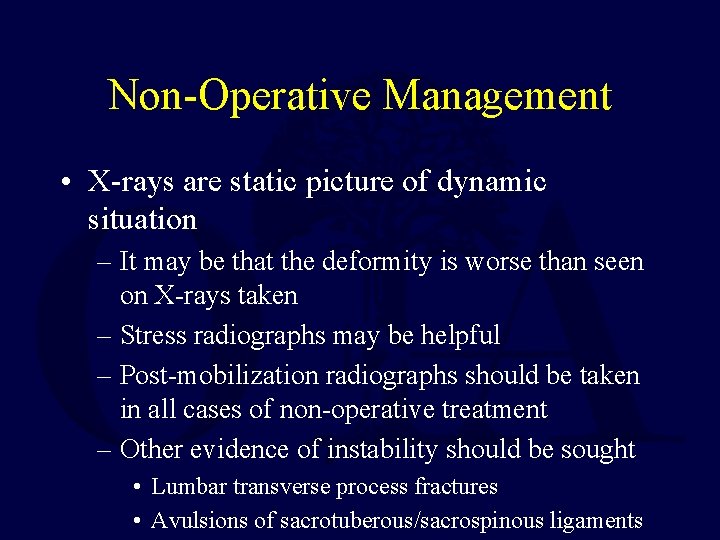 Non-Operative Management

• X-rays are static picture of dynamic situation
– It may be that the deformity is worse than seen on X-rays taken
– Stress radiographs may be helpful
– Post-mobilization radiographs should be taken in all cases of non-operative treatment
– Other evidence of instability should be sought
• Lumbar transverse process fractures
• Avulsions of sacrotuberous/sacrospinous ligaments